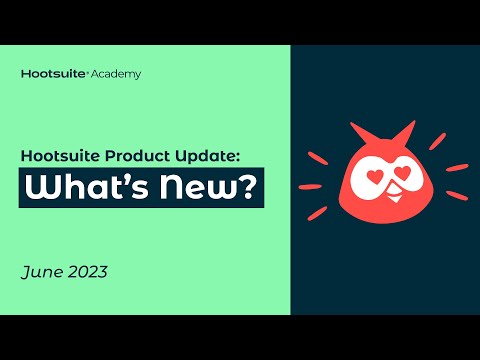 Hootsuite® Academy

Hootsuite Product Update:

What's New?

June 2023